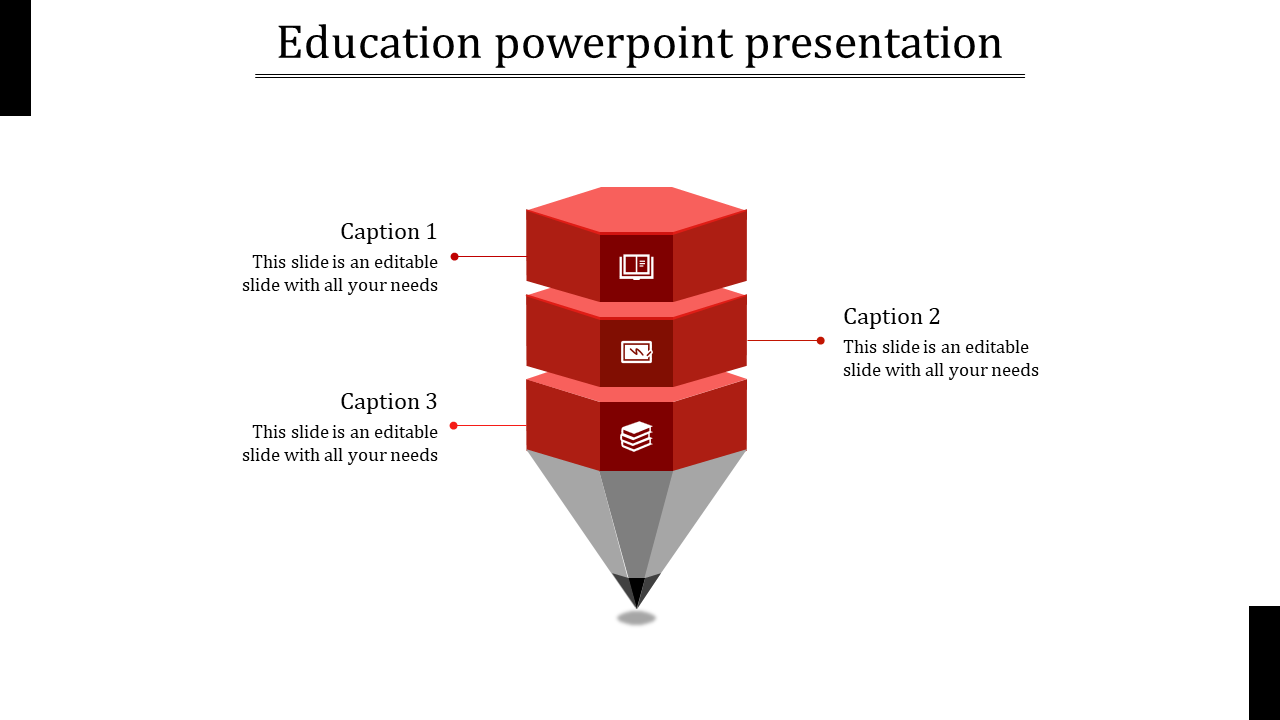 Education powerpoint presentation

Caption 1
This slide is an editable slide with all your needs

Caption 2
This slide is an editable slide with all your needs

Caption 3
This slide is an editable slide with all your needs